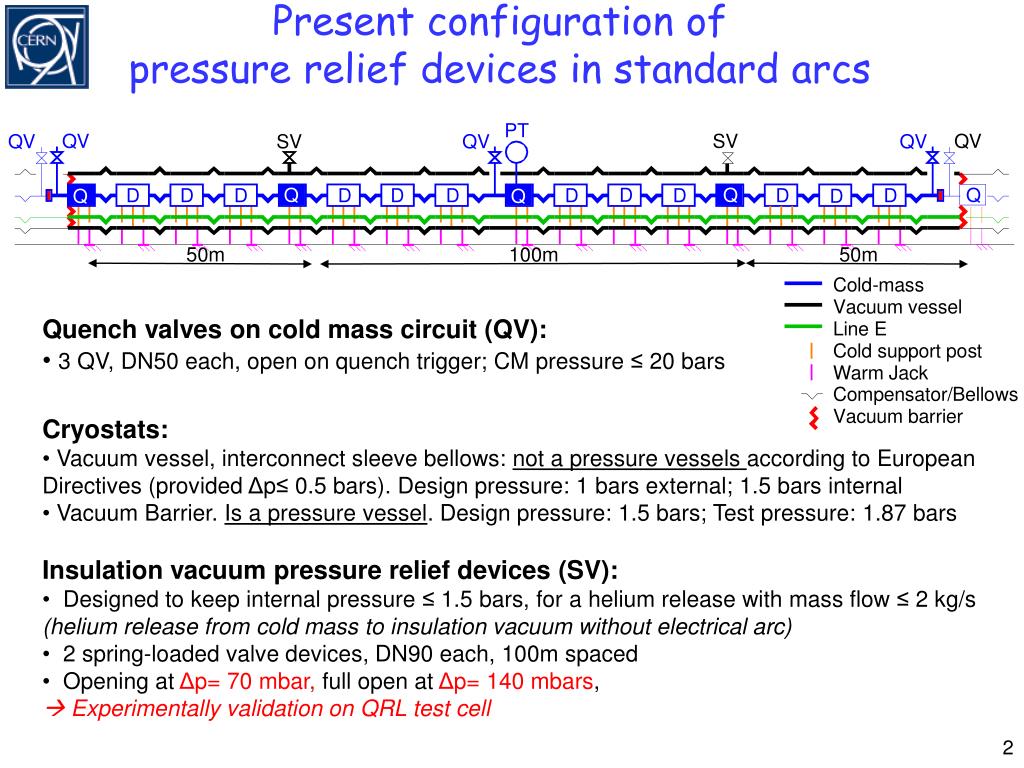 CERN

Present configuration of pressure relief devices in standard arcs

QV QV SV QV PT SV QV QV

Q D D D Q D D D Q D D D Q D D D Q

50m 100m 50m

Cold-mass
Vacuum vessel
Line E
Cold support post
Warm Jack
Compensator/Bellows
Vacuum barrier

Quench valves on cold mass circuit (QV):
• 3 QV, DN50 each, open on quench trigger; CM pressure ≤ 20 bars

Cryostats:
• Vacuum vessel, interconnect sleeve bellows: not a pressure vessels according to European Directives (provided Δp≤ 0.5 bars). Design pressure: 1 bars external; 1.5 bars internal
• Vacuum Barrier. Is a pressure vessel. Design pressure: 1.5 bars; Test pressure: 1.87 bars

Insulation vacuum pressure relief devices (SV):
• Designed to keep internal pressure ≤ 1.5 bars, for a helium release with mass flow ≤ 2 kg/s
(helium release from cold mass to insulation vacuum without electrical arc)
• 2 spring-loaded valve devices, DN90 each, 100m spaced
• Opening at Δp= 70 mbar, full open at Δp= 140 mbars,
→ Experimentally validation on QRL test cell

2